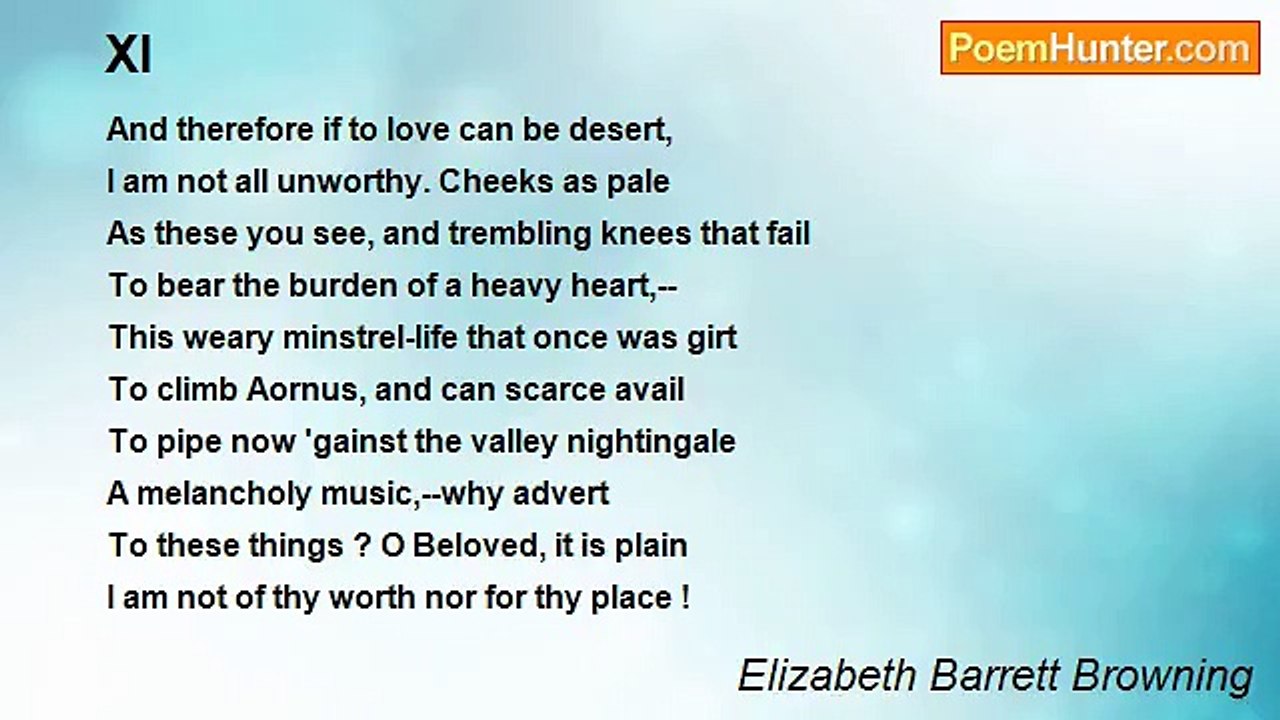 XI

PoemHunter.com

And therefore if to love can be desert,
I am not all unworthy. Cheeks as pale
As these you see, and trembling knees that fail
To bear the burden of a heavy heart,--
This weary minstrel-life that once was girt
To climb Aornus, and can scarce avail
To pipe now 'gainst the valley nightingale
A melancholy music,--why advert
To these things ? O Beloved, it is plain
I am not of thy worth nor for thy place !

Elizabeth Barrett Browning